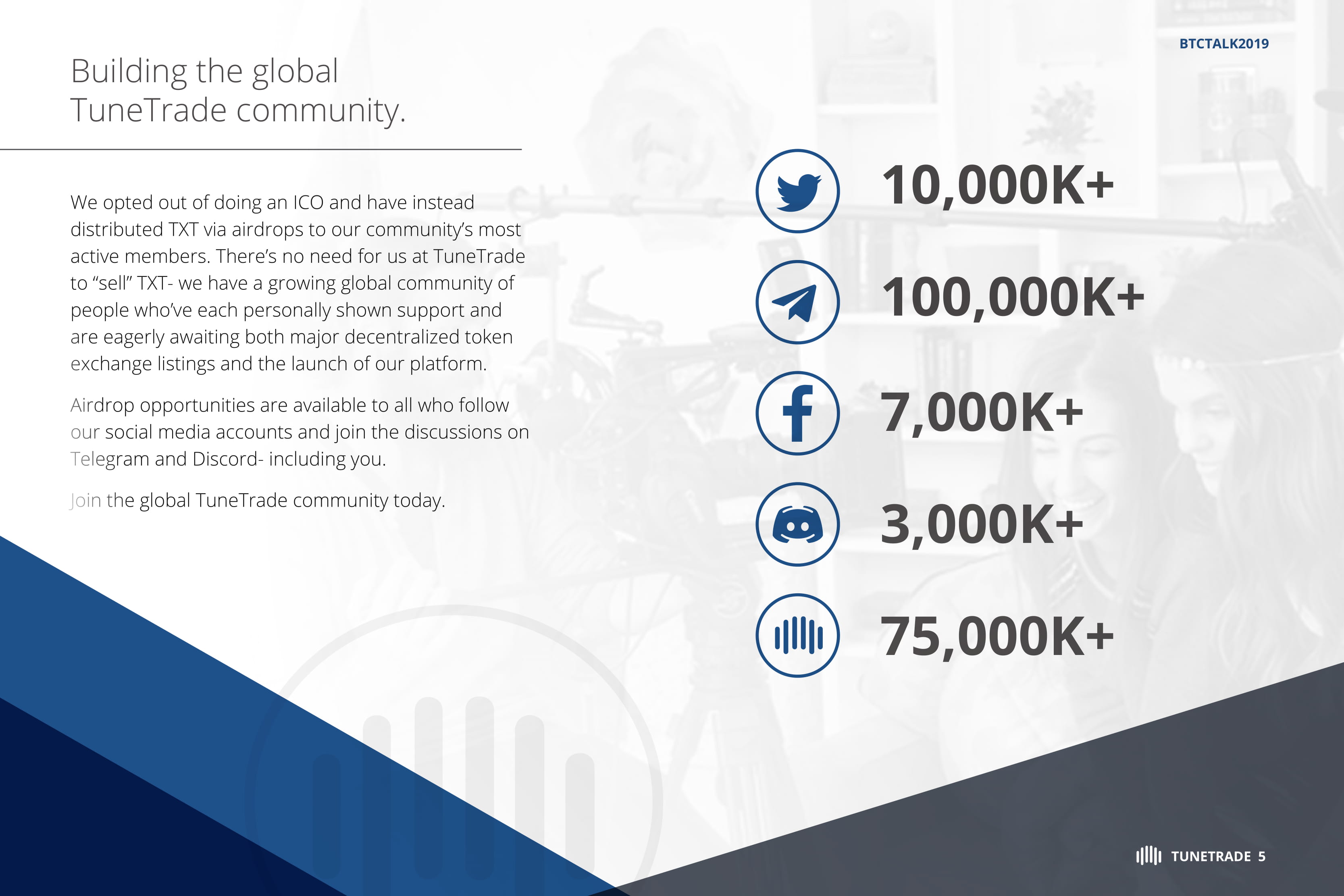 BTCTALK2019

Building the global TuneTrade community.

We opted out of doing an ICO and have instead distributed TXT via airdrops to our community's most active members. There's no need for us at TuneTrade to "sell" TXT- we have a growing global community of people who've each personally shown support and are eagerly awaiting both major decentralized token exchange listings and the launch of our platform.

Airdrop opportunities are available to all who follow our social media accounts and join the discussions on Telegram and Discord- including you.

Join the global TuneTrade community today.

10,000K+

100,000K+

7,000K+

3,000K+

75,000K+

TUNETRADE 5